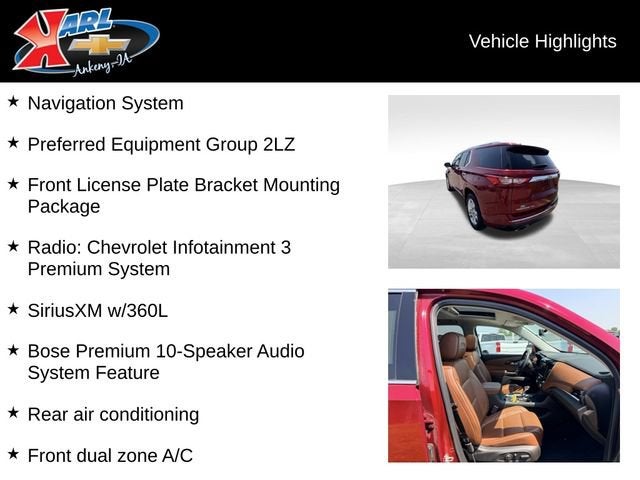 KARL
Ankeny-IA

Vehicle Highlights

★ Navigation System

★ Preferred Equipment Group 2LZ

★ Front License Plate Bracket Mounting Package

★ Radio: Chevrolet Infotainment 3 Premium System

★ SiriusXM w/360L

★ Bose Premium 10-Speaker Audio System Feature

★ Rear air conditioning

★ Front dual zone A/C